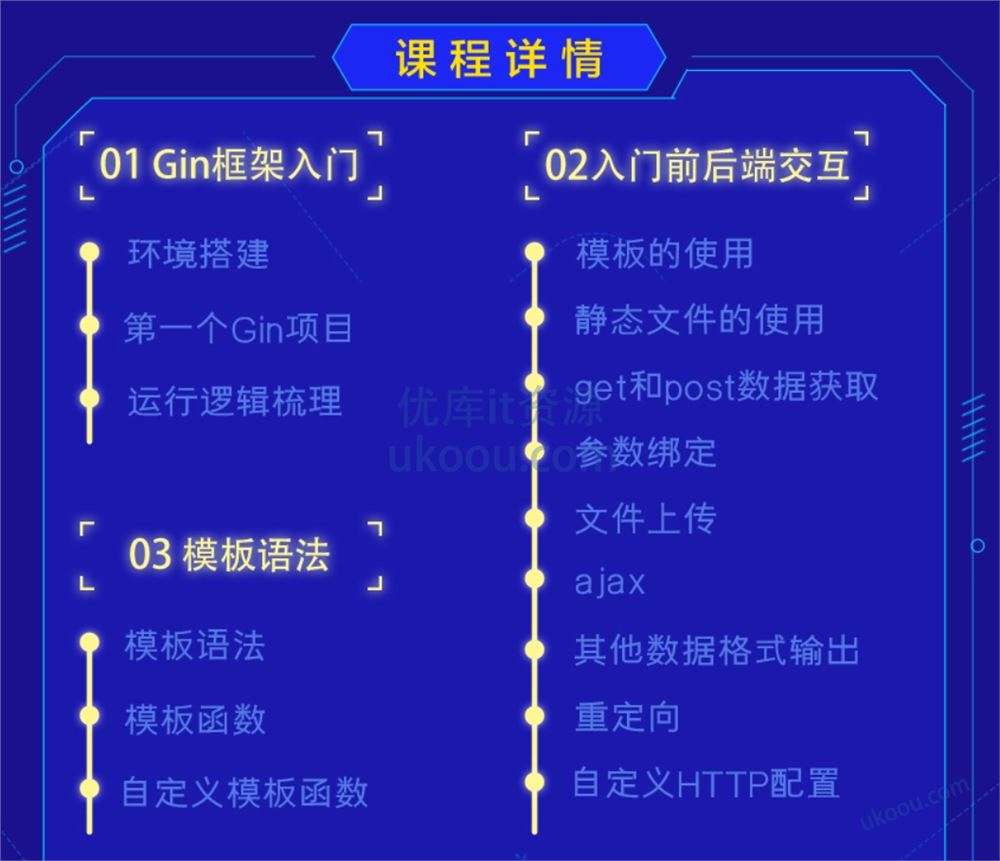 课程详情

01 Gin框架入门

环境搭建

第一个Gin项目

运行逻辑梳理

03 模板语法

模板语法

模板函数

自定义模板函数

02入门前后端交互

模板的使用

静态文件的使用

get和post数据获取

参数绑定

文件上传

ajax

其他数据格式输出

重定向

自定义HTTP配置

优库it资源
ukoou.com

ukoou.com